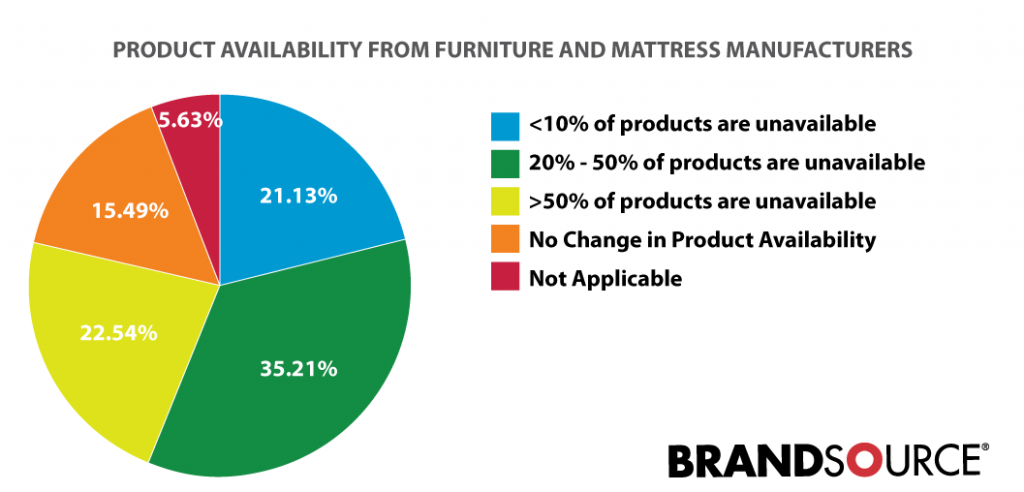 PRODUCT AVAILABILITY FROM FURNITURE AND MATTRESS MANUFACTURERS

5.63%
21.13%
15.49%
22.54%
35.21%

<10% of products are unavailable
20% - 50% of products are unavailable
>50% of products are unavailable
No Change in Product Availability
Not Applicable

BRANDSOURCE®